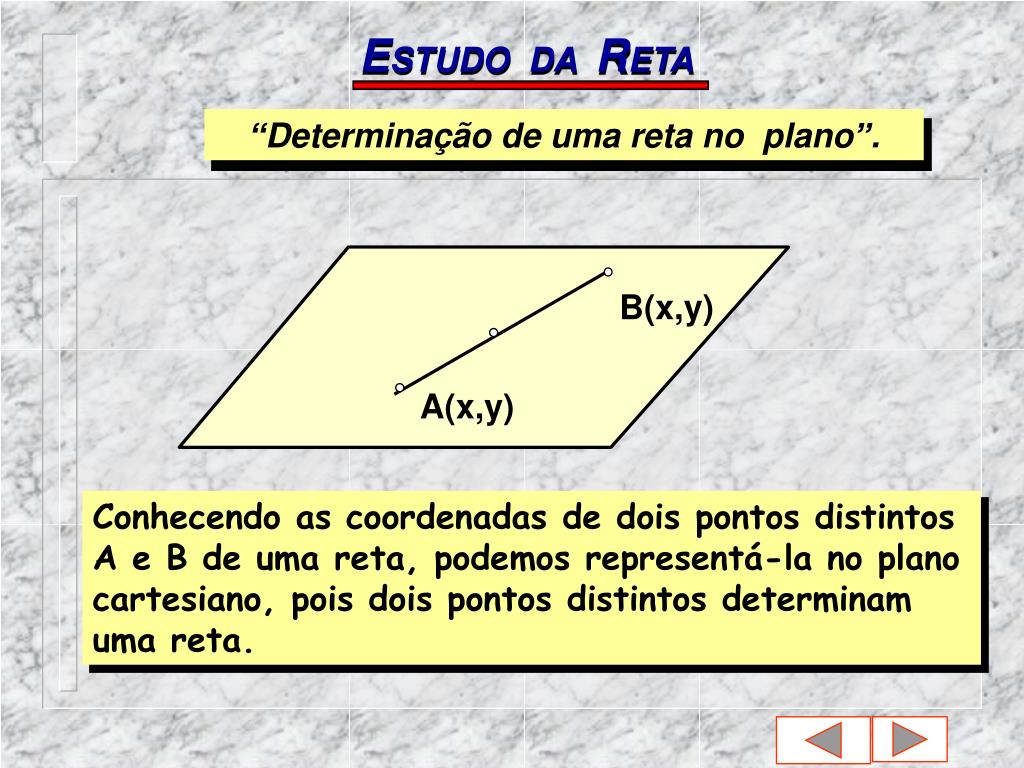 ESTUDO DA RETA

“Determinação de uma reta no plano”.

B(x,y)

A(x,y)

Conhecendo as coordenadas de dois pontos distintos A e B de uma reta, podemos representá-la no plano cartesiano, pois dois pontos distintos determinam uma reta.